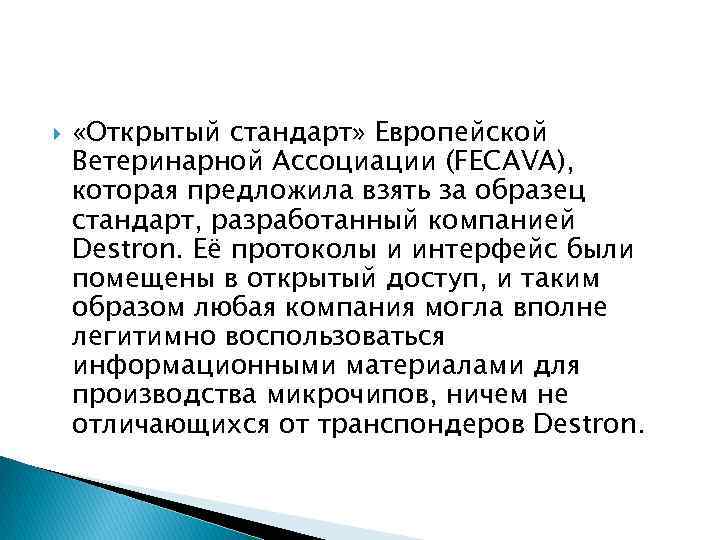 «Открытый стандарт» Европейской Ветеринарной Ассоциации (FECAVA), которая предложила взять за образец стандарт, разработанный компанией Destron. Её протоколы и интерфейс были помещены в открытый доступ, и таким образом любая компания могла вполне легитимно воспользоваться информационными материалами для производства микрочипов, ничем не отличающихся от транспондеров Destron.